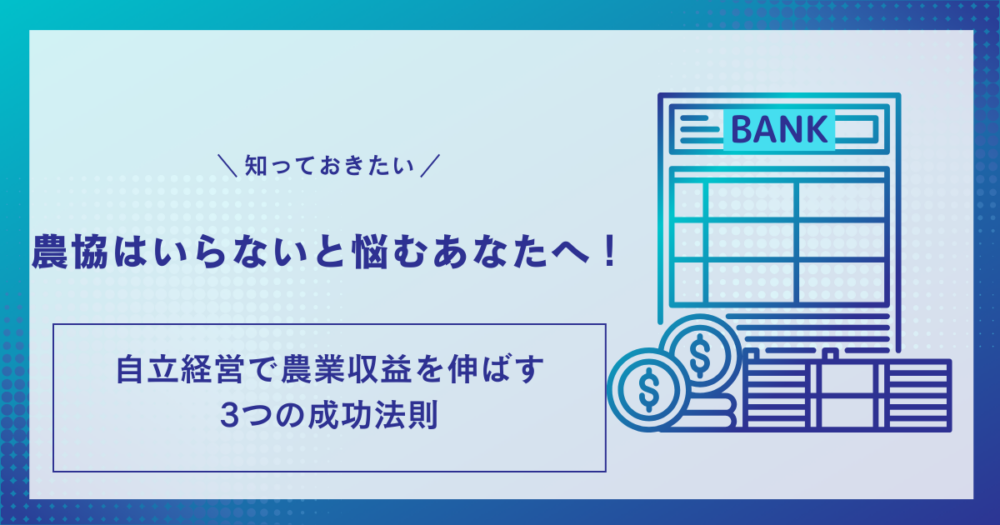 ＼知っておきたい／

農協はいらないと悩むあなたへ！

自立経営で農業収益を伸ばす
3つの成功法則

BANK

$

$